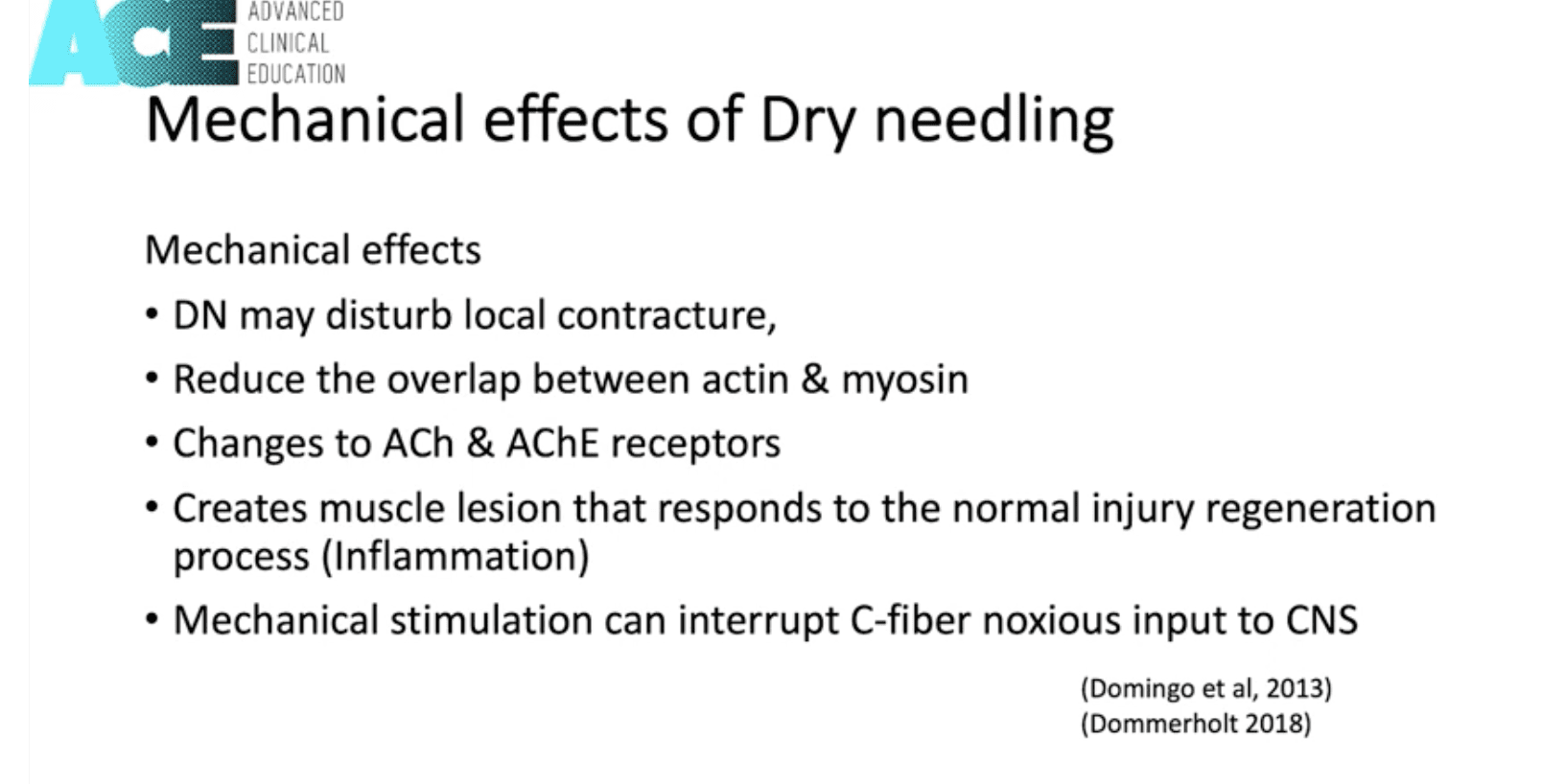 ACE ADVANCED CLINICAL EDUCATION

Mechanical effects of Dry needling

Mechanical effects

• DN may disturb local contracture,

• Reduce the overlap between actin & myosin

• Changes to ACh & AChE receptors

• Creates muscle lesion that responds to the normal injury regeneration process (Inflammation)

• Mechanical stimulation can interrupt C-fiber noxious input to CNS

(Domingo et al, 2013)
(Dommerholt 2018)